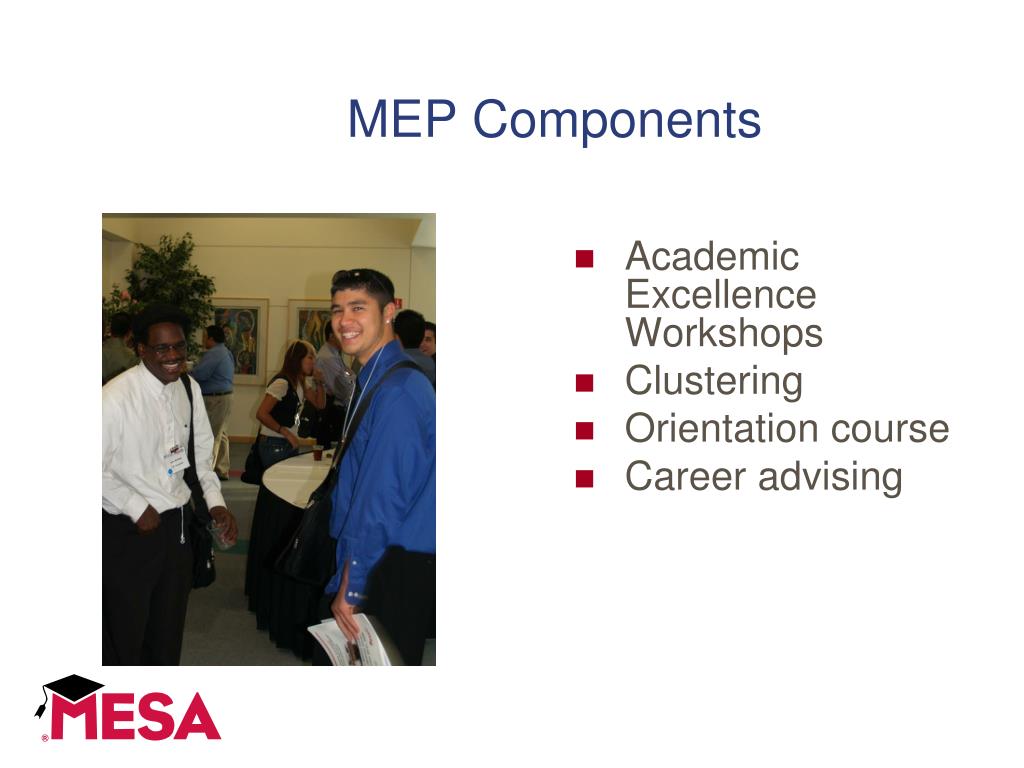 MEP Components

- Academic Excellence Workshops
- Clustering
- Orientation course
- Career advising

MESA